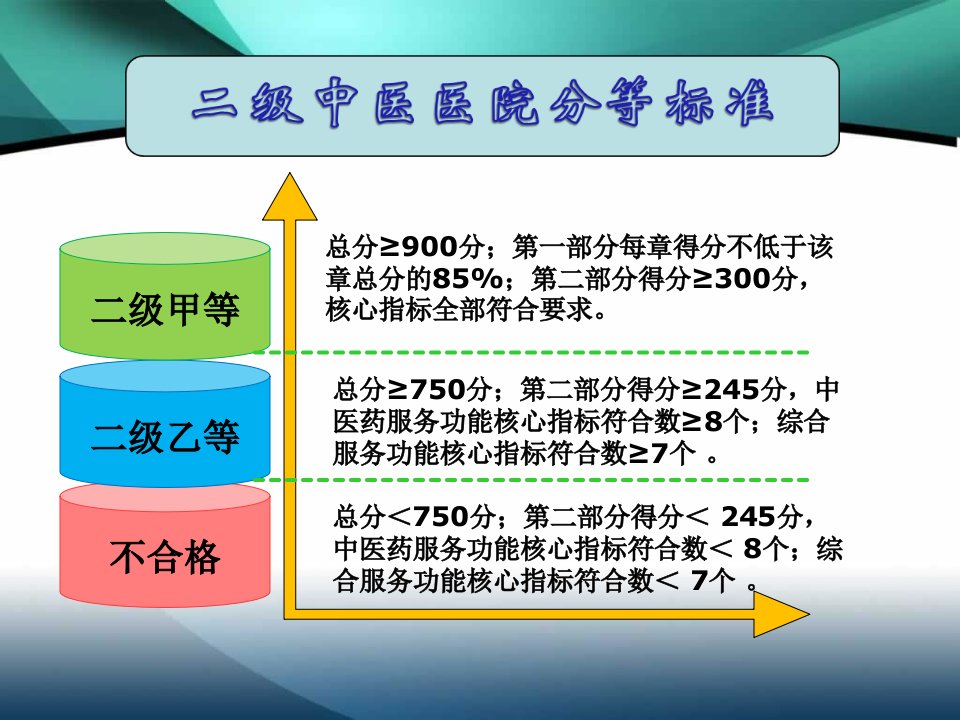 二级中医医院分等标准

二级甲等

总分≥900分；第一部分每章得分不低于该章总分的85%；第二部分得分≥300分，核心指标全部符合要求。

二级乙等

总分≥750分；第二部分得分≥245分，中医药服务功能核心指标符合数≥8个；综合服务功能核心指标符合数≥7个 。

不合格

总分＜750分；第二部分得分＜ 245分，中医药服务功能核心指标符合数＜ 8个；综合服务功能核心指标符合数＜ 7个 。